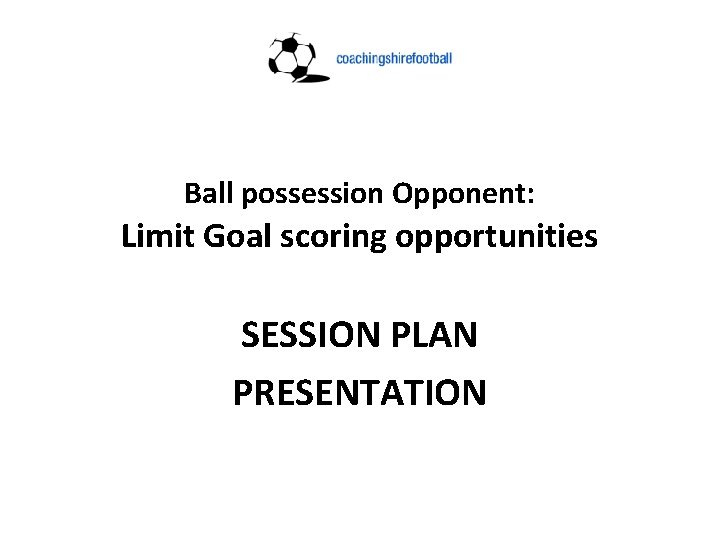 coachingshirefootball

Ball possession Opponent:
Limit Goal scoring opportunities

SESSION PLAN
PRESENTATION